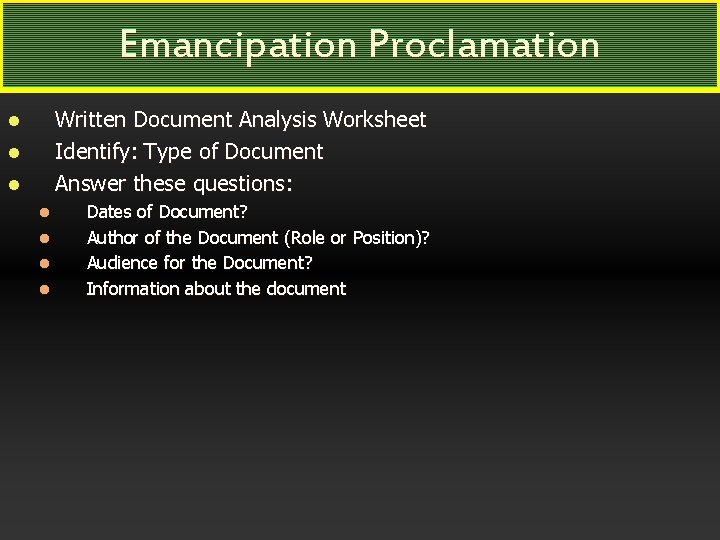 Emancipation Proclamation

- Written Document Analysis Worksheet
- Identify: Type of Document
- Answer these questions:
  - Dates of Document?
  - Author of the Document (Role or Position)?
  - Audience for the Document?
  - Information about the document